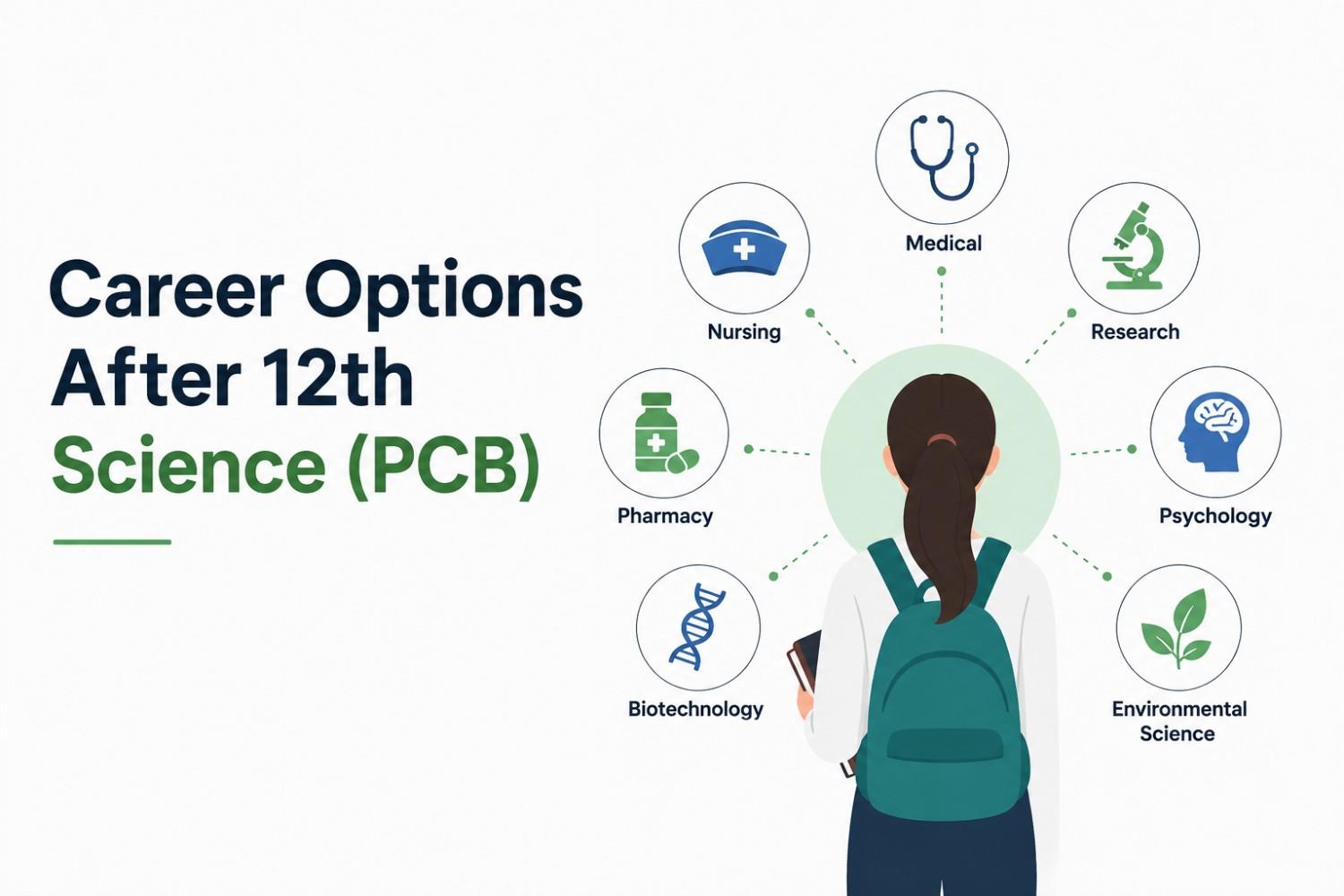 Career Options After 12th Science (PCB)

Medical

Nursing

Research

Pharmacy

Psychology

Biotechnology

Environmental Science